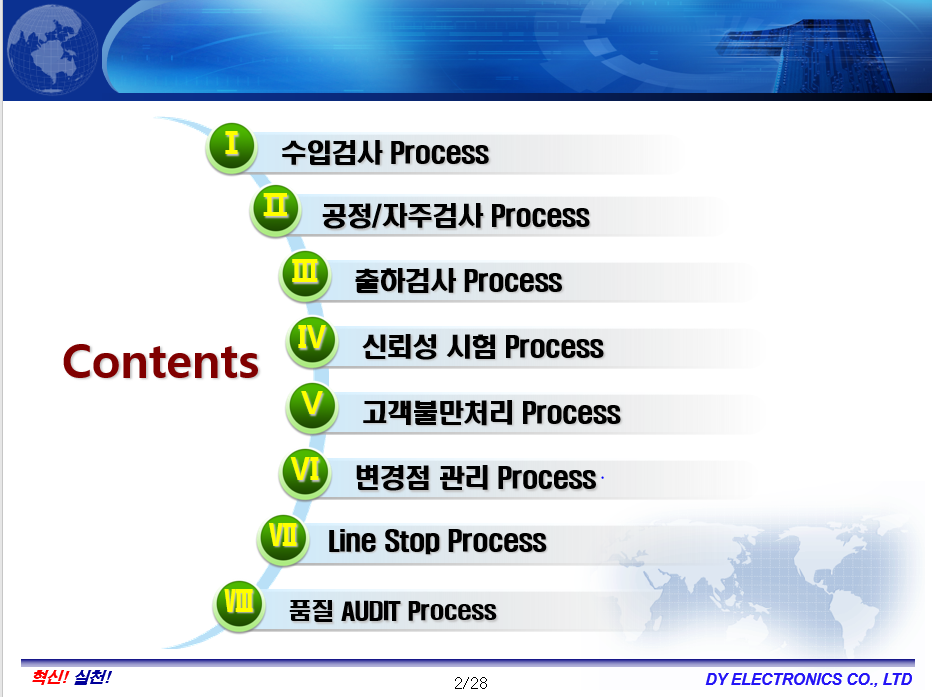 Contents

Ⅰ 수입검사 Process

Ⅱ 공정/자주검사 Process

Ⅲ 출하검사 Process

Ⅳ 신뢰성 시험 Process

Ⅴ 고객불만처리 Process

Ⅵ 변경점 관리 Process

Ⅶ Line Stop Process

Ⅷ 품질 AUDIT Process

혁신! 실천!

2/28

DY ELECTRONICS CO., LTD